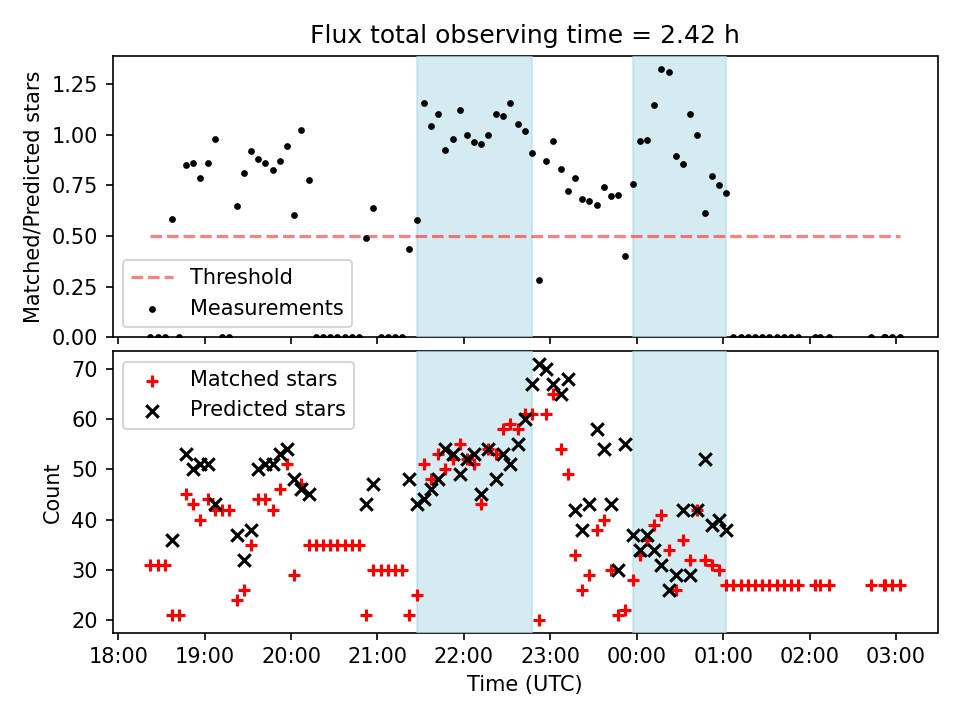 Flux total observing time = 2.42 h

Matched/Predicted stars

1.25
1.00
0.75
0.50
0.25
0.00

Threshold
Measurements

Count

70
60
50
40
30
20

Matched stars
Predicted stars

18:00 19:00 20:00 21:00 22:00 23:00 00:00 01:00 02:00 03:00

Time (UTC)